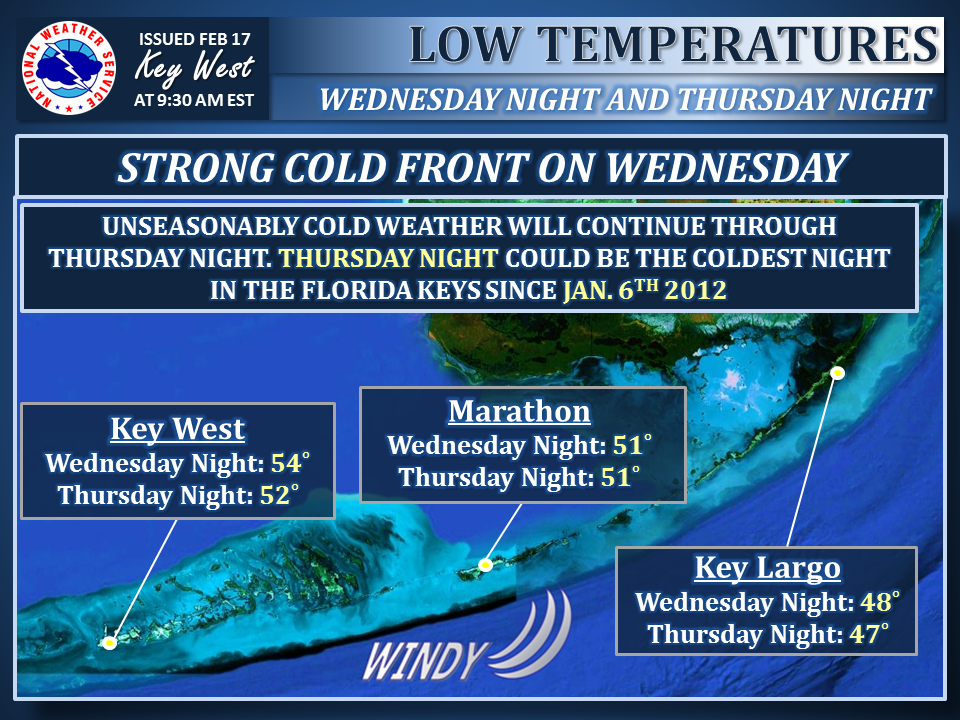 NATIONAL WEATHER SERVICE

ISSUED FEB 17
Key West
AT 9:30 AM EST

LOW TEMPERATURES
WEDNESDAY NIGHT AND THURSDAY NIGHT

STRONG COLD FRONT ON WEDNESDAY

UNSEASONABLY COLD WEATHER WILL CONTINUE THROUGH THURSDAY NIGHT. THURSDAY NIGHT COULD BE THE COLDEST NIGHT IN THE FLORIDA KEYS SINCE JAN. 6$^{TH}$ 2012

Key West
Wednesday Night: 54°
Thursday Night: 52°

Marathon
Wednesday Night: 51°
Thursday Night: 51°

Key Largo
Wednesday Night: 48°
Thursday Night: 47°

WINDY